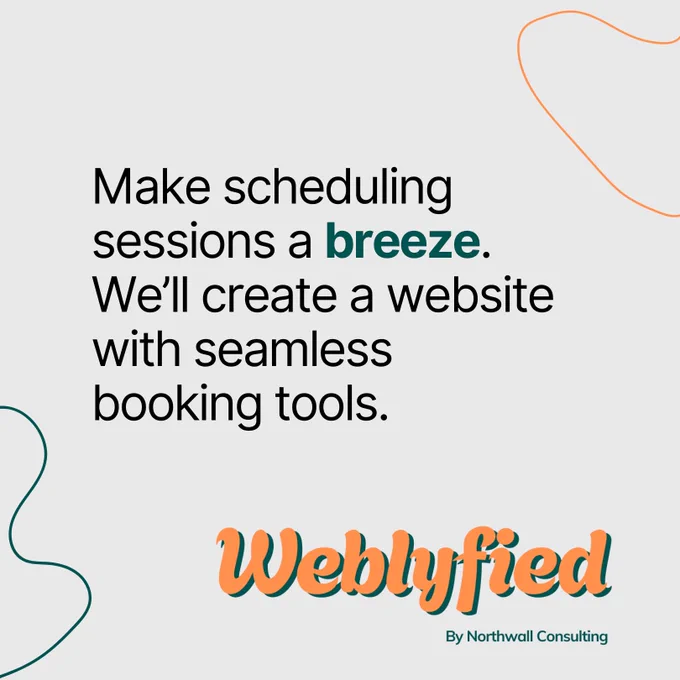 Make scheduling sessions a breeze. We'll create a website with seamless booking tools.

Weblyfied

By Northwall Consulting